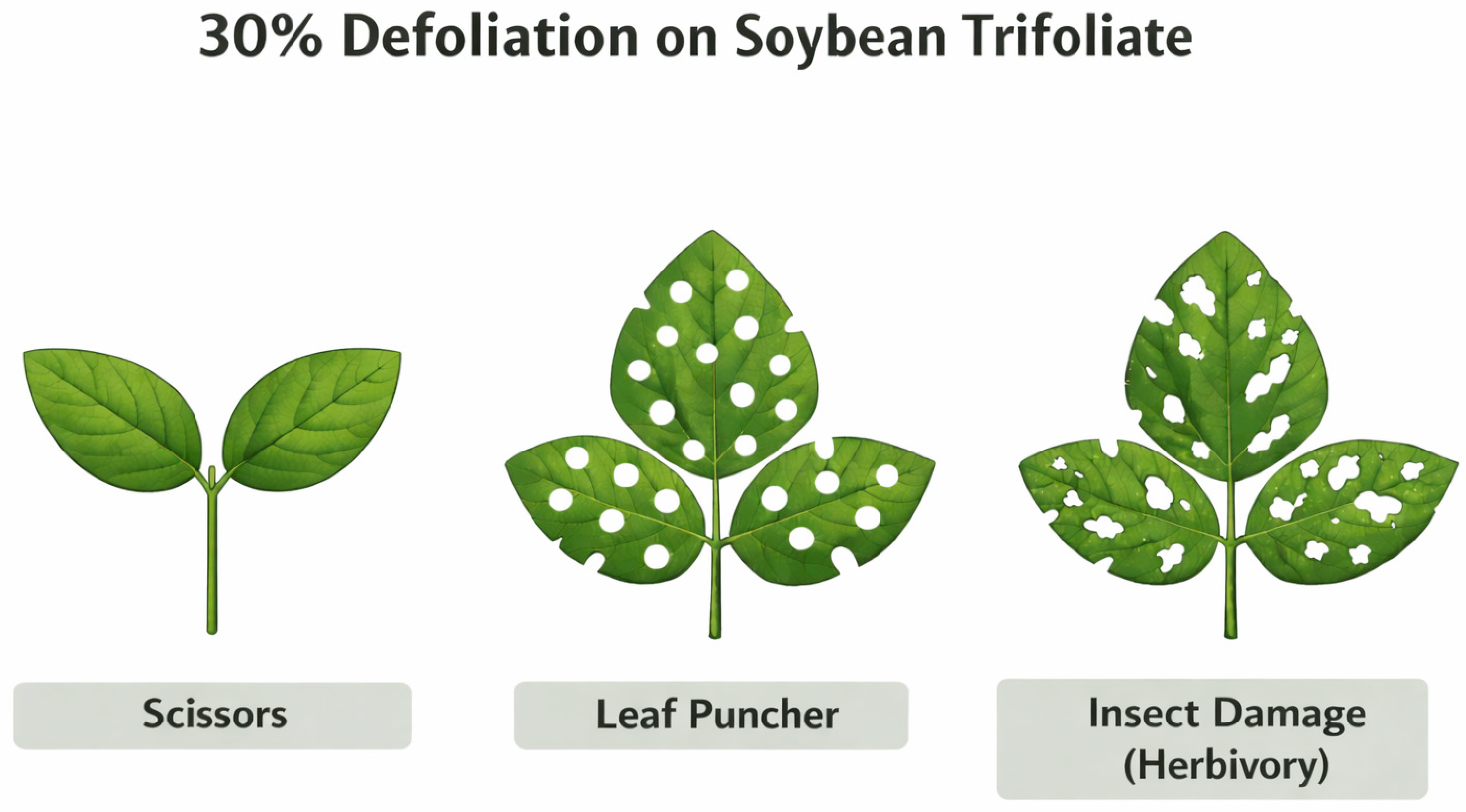 30% Defoliation on Soybean Trifoliate

Scissors

Leaf Puncher

Insect Damage (Herbivory)